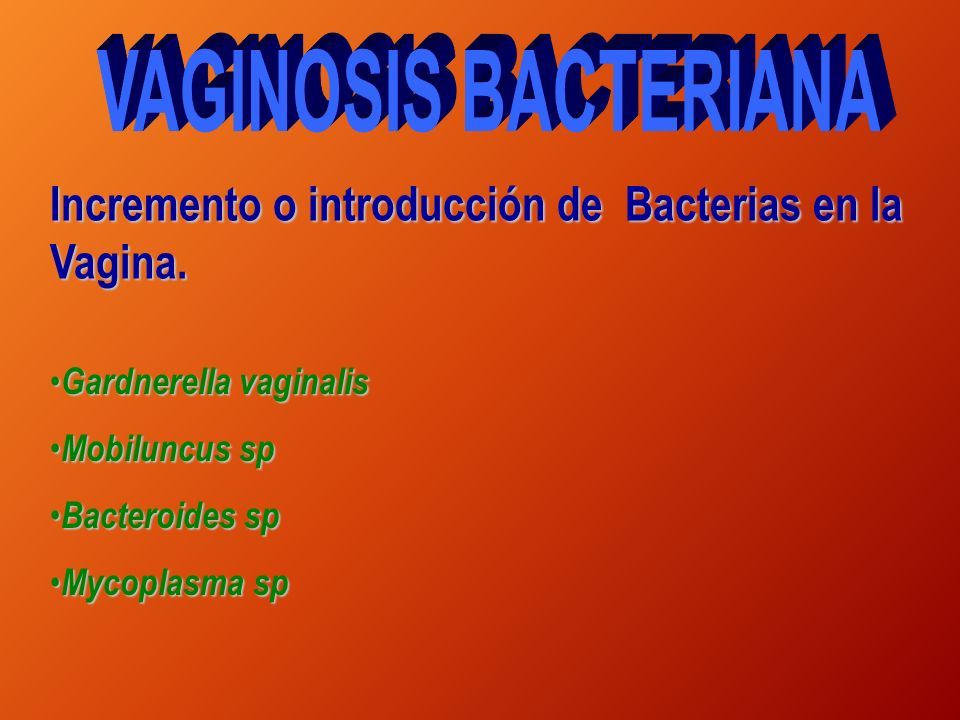 VAGINOSIS BACTERIANA

Incremento o introducción de Bacterias en la Vagina.

•Gardnerella vaginalis
•Mobiluncus sp
•Bacteroides sp
•Mycoplasma sp